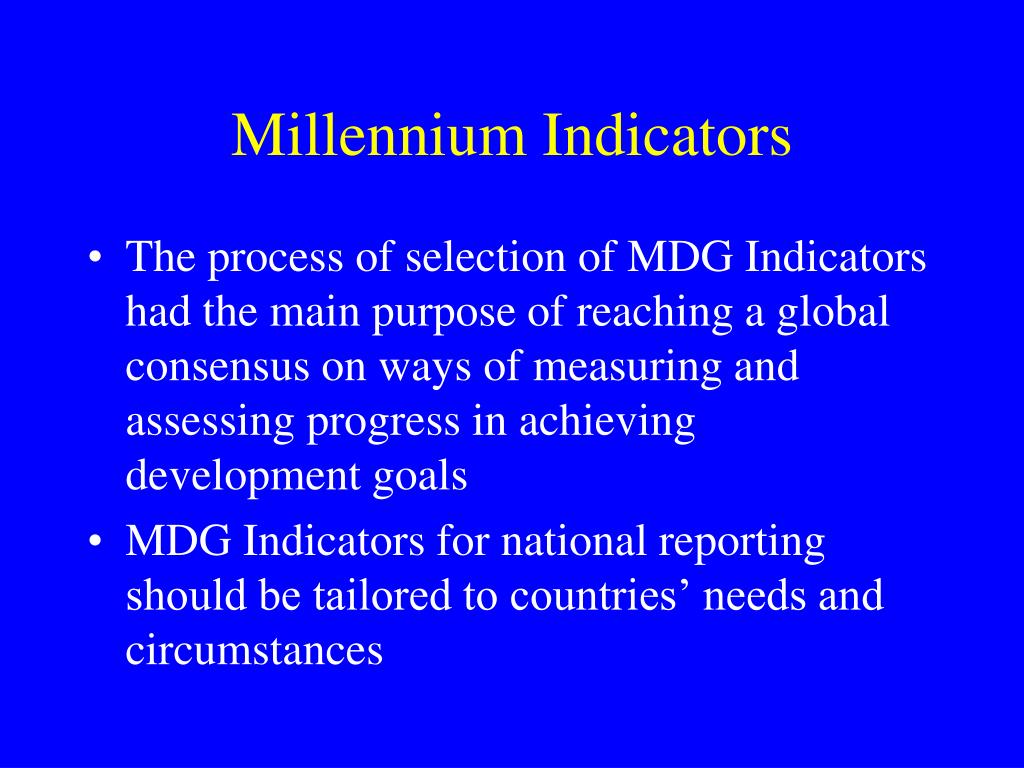 Millennium Indicators

• The process of selection of MDG Indicators had the main purpose of reaching a global consensus on ways of measuring and assessing progress in achieving development goals
• MDG Indicators for national reporting should be tailored to countries’ needs and circumstances